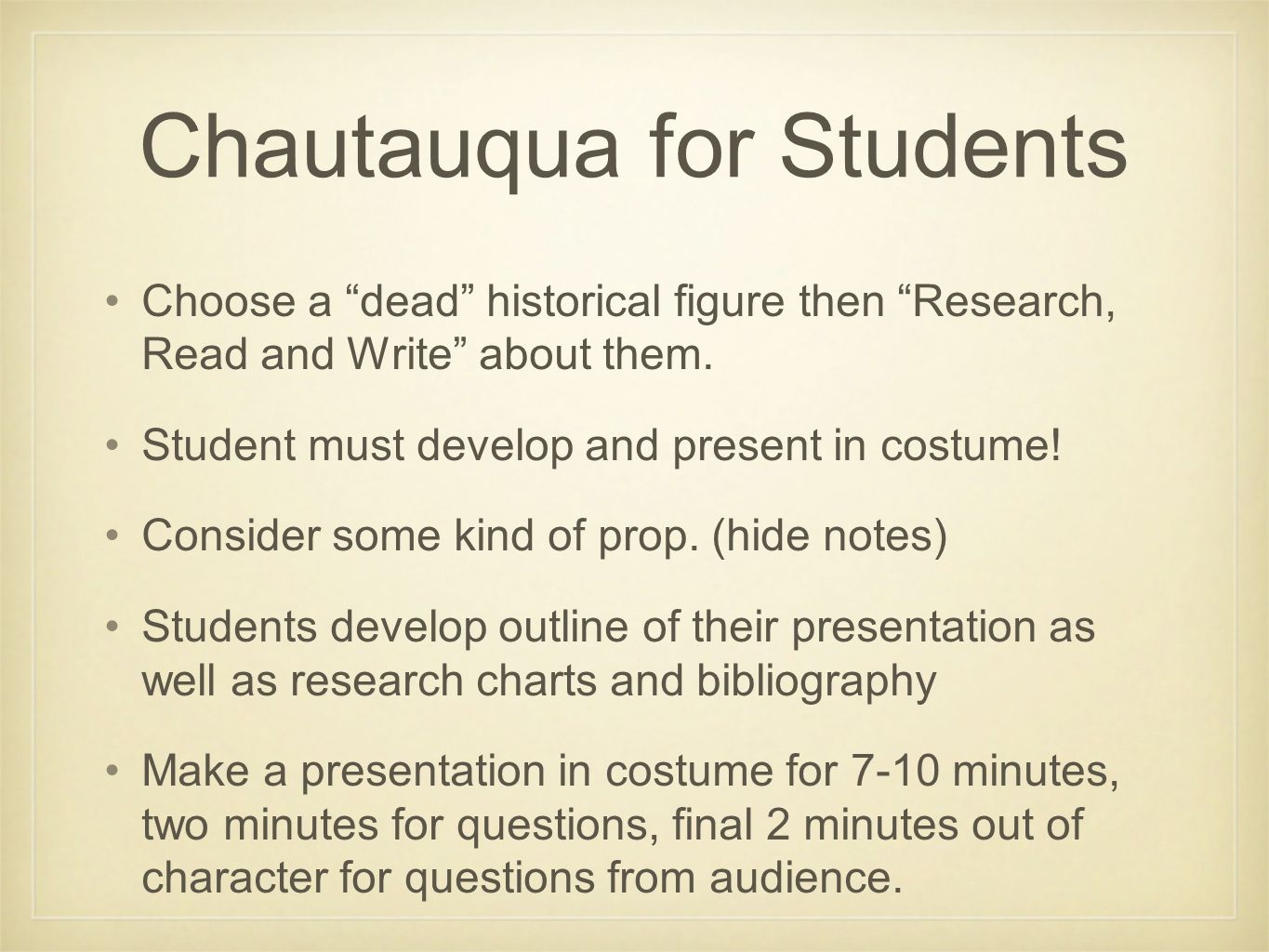 Chautauqua for Students

• Choose a “dead” historical figure then “Research, Read and Write” about them.

• Student must develop and present in costume!

• Consider some kind of prop. (hide notes)

• Students develop outline of their presentation as well as research charts and bibliography

• Make a presentation in costume for 7-10 minutes, two minutes for questions, final 2 minutes out of character for questions from audience.